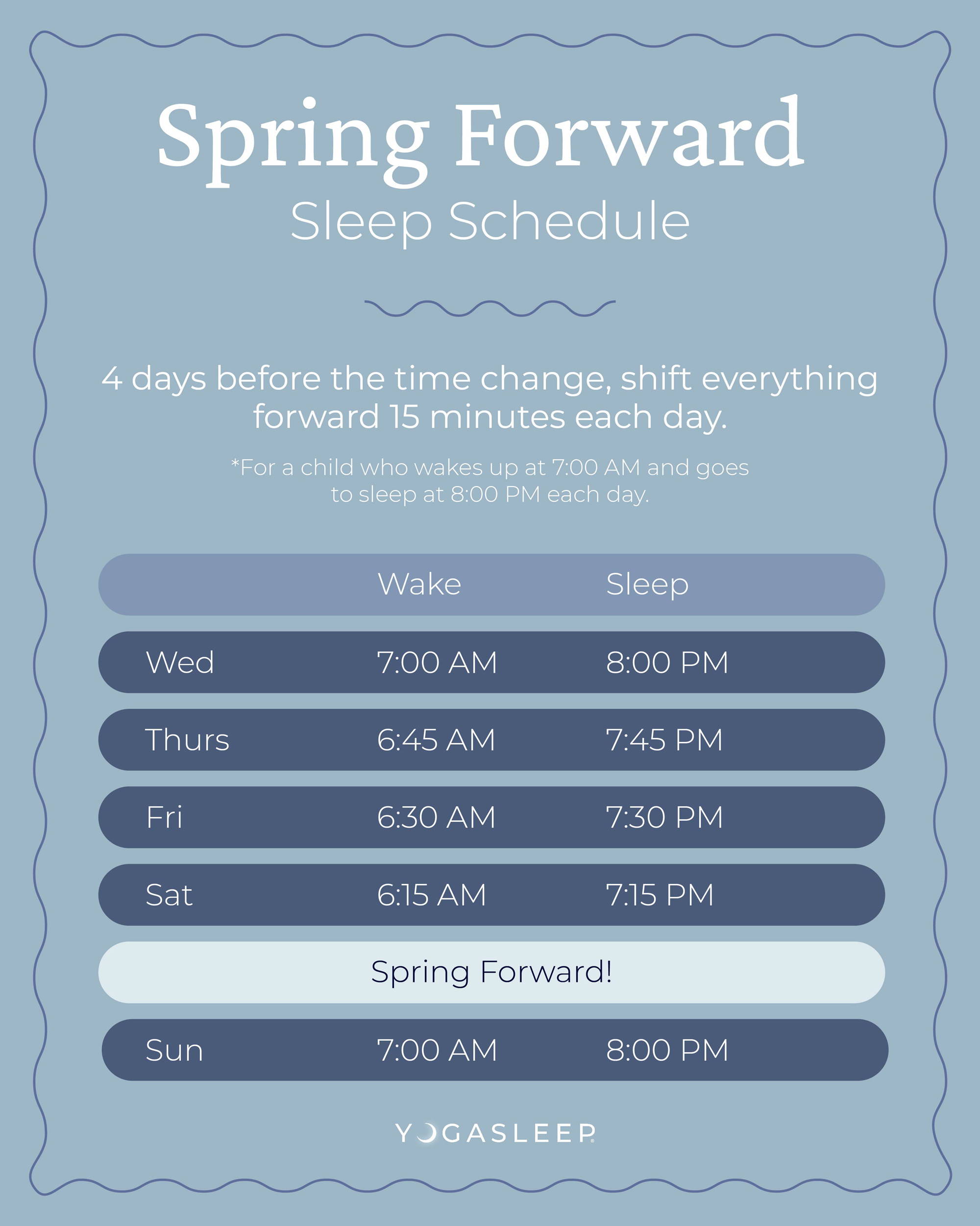 Spring Forward
Sleep Schedule

4 days before the time change, shift everything forward 15 minutes each day.

*For a child who wakes up at 7:00 AM and goes to sleep at 8:00 PM each day.

| | Wake | Sleep |
|---|---|---|
| Wed | 7:00 AM | 8:00 PM |
| Thurs | 6:45 AM | 7:45 PM |
| Fri | 6:30 AM | 7:30 PM |
| Sat | 6:15 AM | 7:15 PM |
| Spring Forward! | | |
| Sun | 7:00 AM | 8:00 PM |

YOGASLEEP